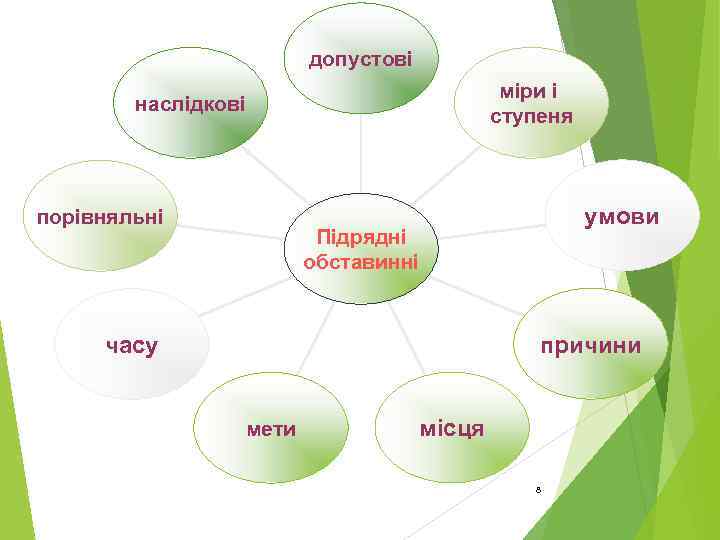 Підрядні обставинні

допустові

міри і ступеня

умови

причини

місця

мети

часу

порівняльні

наслідкові

8